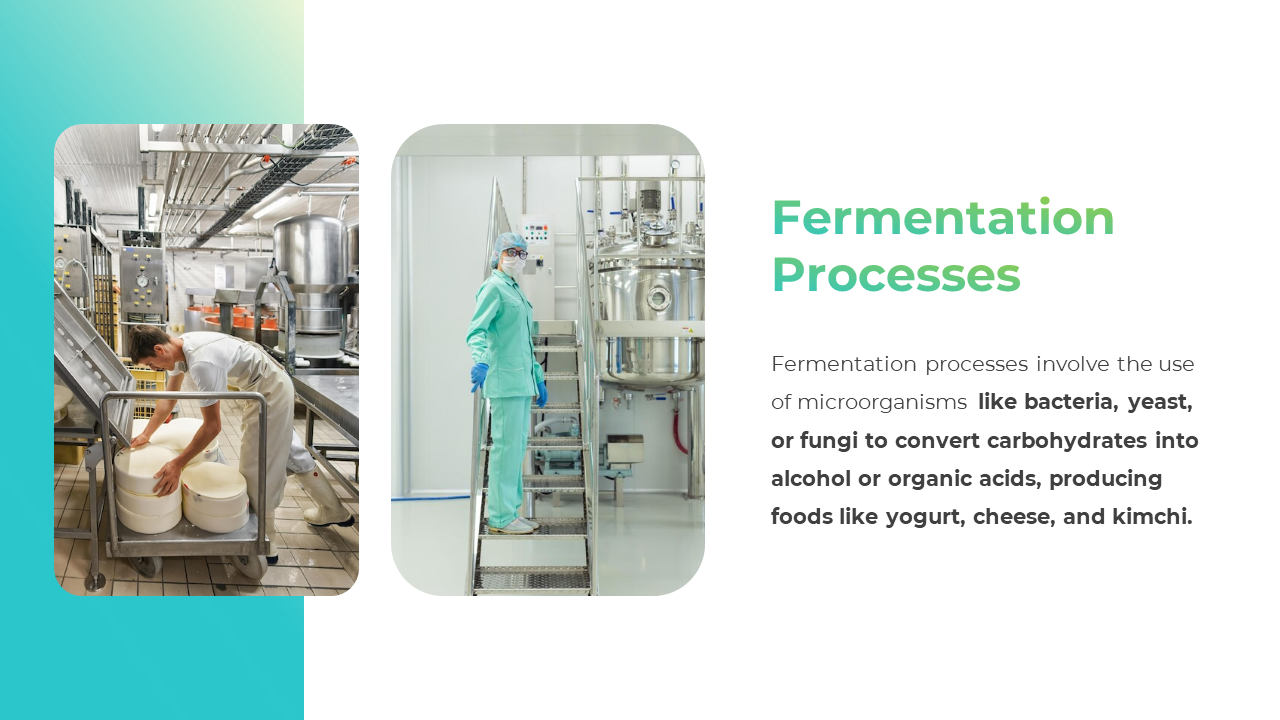 Fermentation Processes

Fermentation processes involve the use of microorganisms like bacteria, yeast, or fungi to convert carbohydrates into alcohol or organic acids, producing foods like yogurt, cheese, and kimchi.